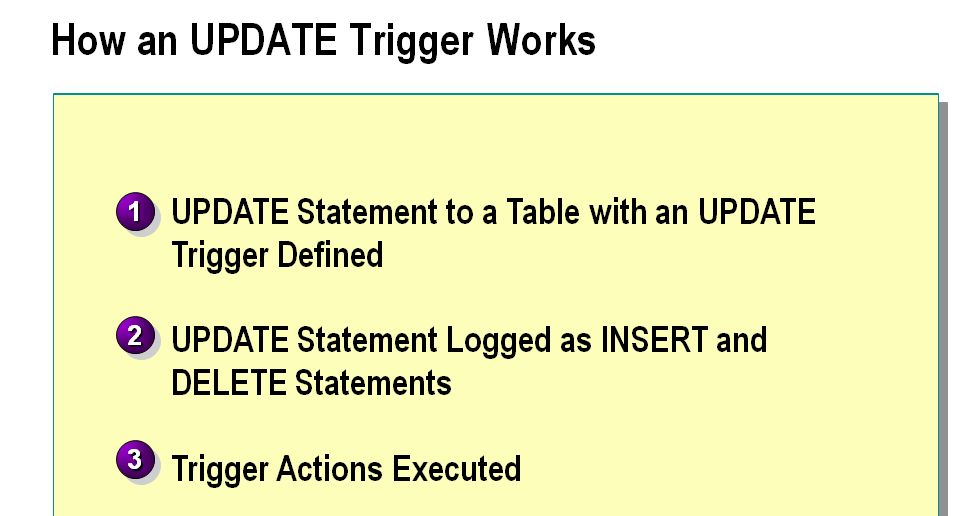 How an UPDATE Trigger Works

1 UPDATE Statement to a Table with an UPDATE Trigger Defined

2 UPDATE Statement Logged as INSERT and DELETE Statements

3 Trigger Actions Executed